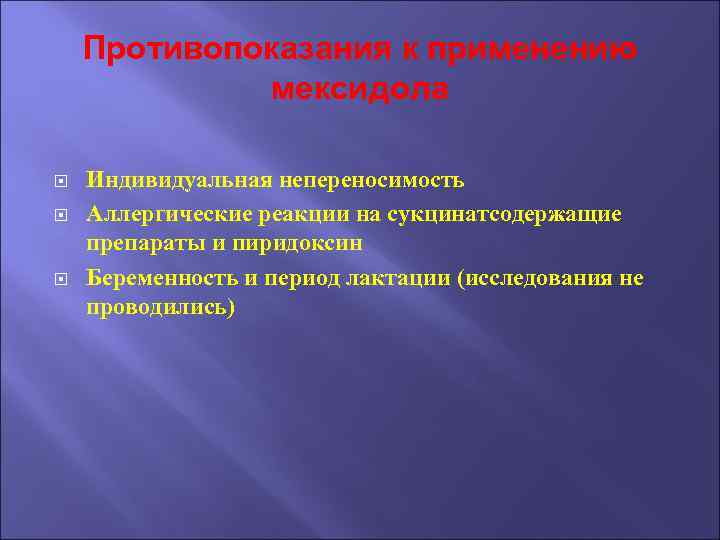 Противопоказания к применению мексидола

Индивидуальная непереносимость

Аллергические реакции на сукцинатсодержащие препараты и пиридоксин

Беременность и период лактации (исследования не проводились)